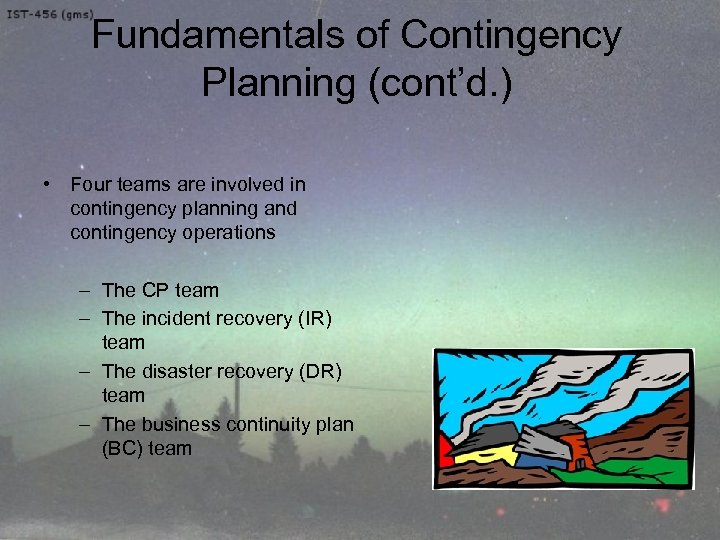 IST-456 (gms)

Fundamentals of Contingency Planning (cont'd.)

• Four teams are involved in contingency planning and contingency operations

– The CP team
– The incident recovery (IR) team
– The disaster recovery (DR) team
– The business continuity plan (BC) team